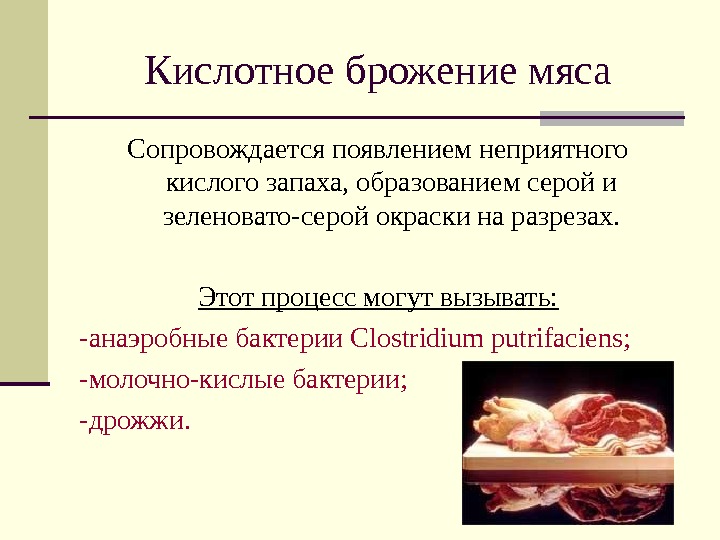 Кислотное брожение мяса

Сопровождается появлением неприятного кислого запаха, образованием серой и зеленовато-серой окраски на разрезах.

Этот процесс могут вызывать:

-анаэробные бактерии Clostridium putrifaciens;

-молочно-кислые бактерии;

-дрожжи.